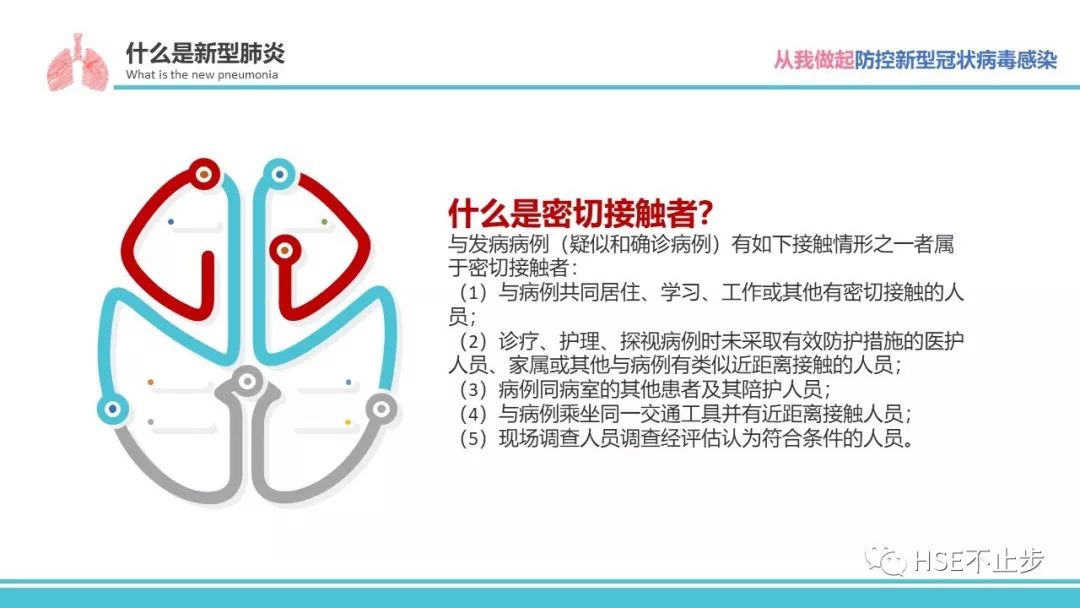 什么是新型肺炎
What is the new pneumonia

从我做起防控新型冠状病毒感染

什么是密切接触者?
与发病病例（疑似和确诊病例）有如下接触情形之一者属于密切接触者：
（1）与病例共同居住、学习、工作或其他有密切接触的人员；
（2）诊疗、护理、探视病例时未采取有效防护措施的医护人员、家属或其他与病例有类似近距离接触的人员；
（3）病例同病室的其他患者及其陪护人员；
（4）与病例乘坐同一交通工具并有近距离接触人员；
（5）现场调查人员调查经评估认为符合条件的人员。

HSE不止步